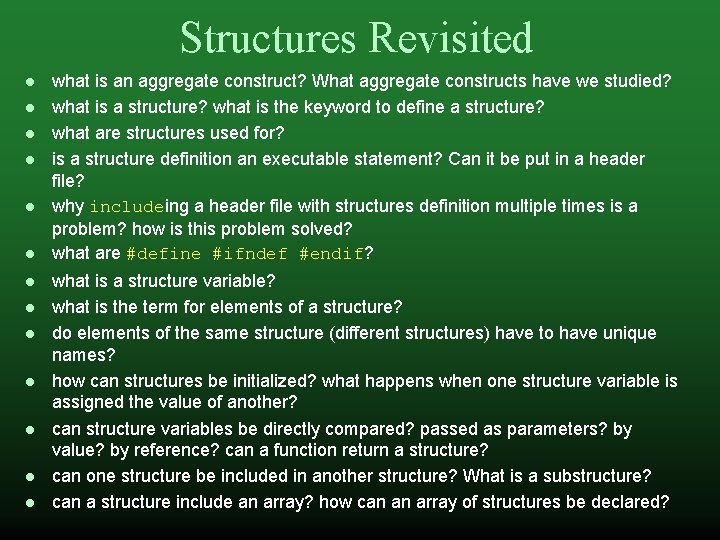 Structures Revisited

- what is an aggregate construct? What aggregate constructs have we studied?
- what is a structure? what is the keyword to define a structure?
- what are structures used for?
- is a structure definition an executable statement? Can it be put in a header file?
- why includeing a header file with structures definition multiple times is a problem? how is this problem solved?
- what are #define #ifndef #endif?
- what is a structure variable?
- what is the term for elements of a structure?
- do elements of the same structure (different structures) have to have unique names?
- how can structures be initialized? what happens when one structure variable is assigned the value of another?
- can structure variables be directly compared? passed as parameters? by value? by reference? can a function return a structure?
- can one structure be included in another structure? What is a substructure?
- can a structure include an array? how can an array of structures be declared?